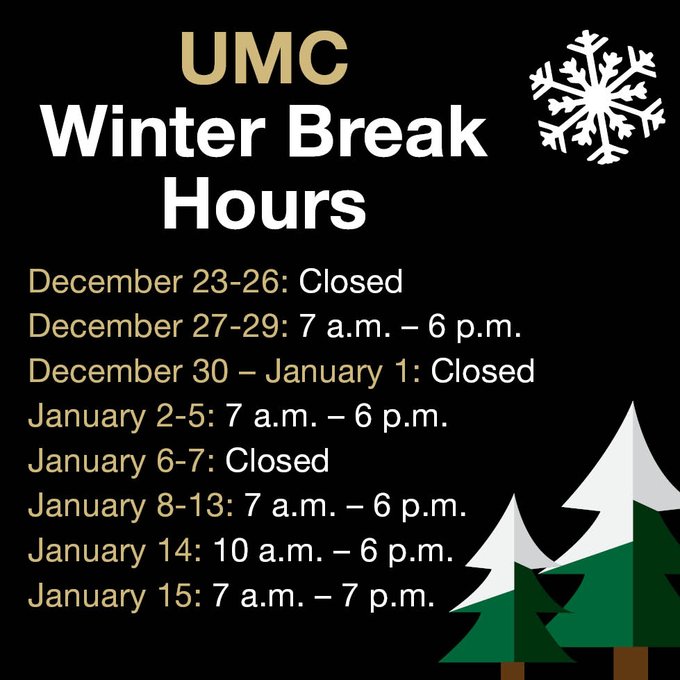 UMC
Winter Break
Hours

December 23-26: Closed
December 27-29: 7 a.m. – 6 p.m.
December 30 – January 1: Closed
January 2-5: 7 a.m. – 6 p.m.
January 6-7: Closed
January 8-13: 7 a.m. – 6 p.m.
January 14: 10 a.m. – 6 p.m.
January 15: 7 a.m. – 7 p.m.